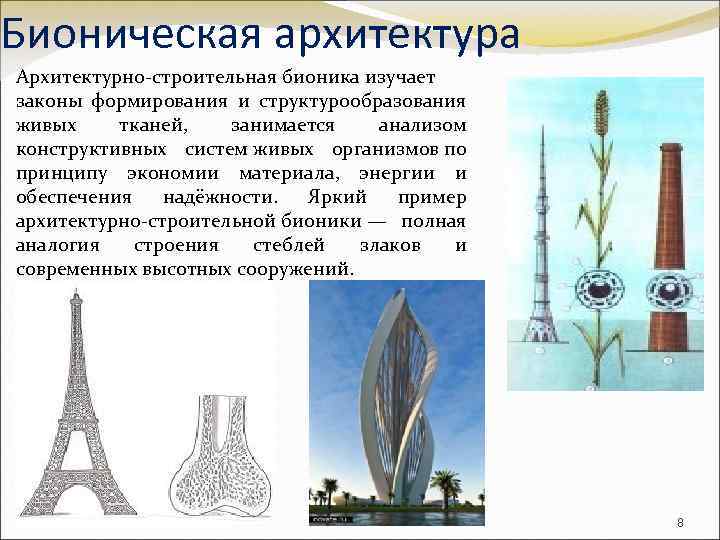 Бионическая архитектура

Архитектурно-строительная бионика изучает законы формирования и структурообразования живых тканей, занимается анализом конструктивных систем живых организмов по принципу экономии материала, энергии и обеспечения надёжности. Яркий пример архитектурно-строительной бионики — полная аналогия строения стеблей злаков и современных высотных сооружений.

8